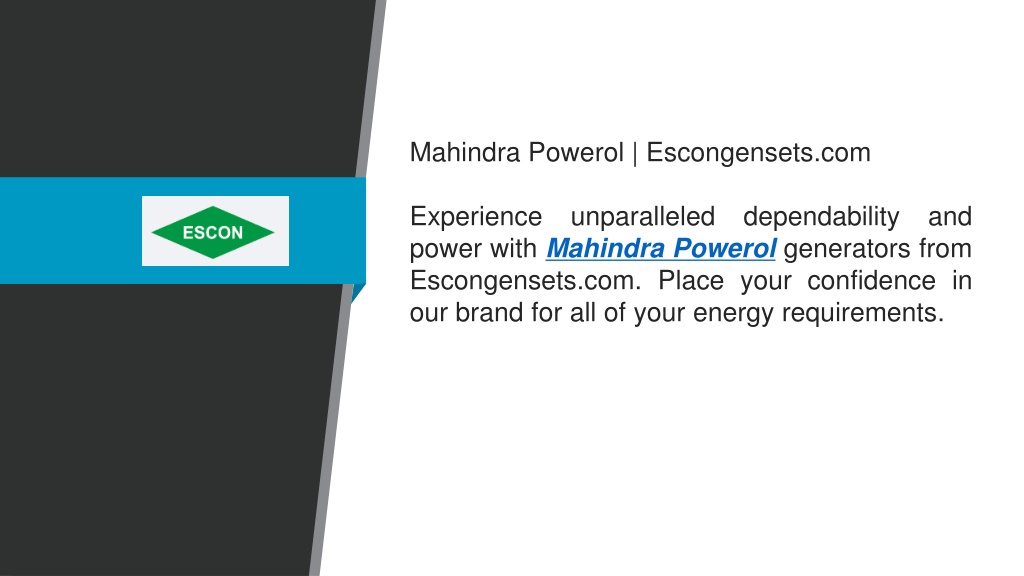 ESCON

Mahindra Powerol | Escongensets.com

Experience unparalleled dependability and power with Mahindra Powerol generators from Escongensets.com. Place your confidence in our brand for all of your energy requirements.